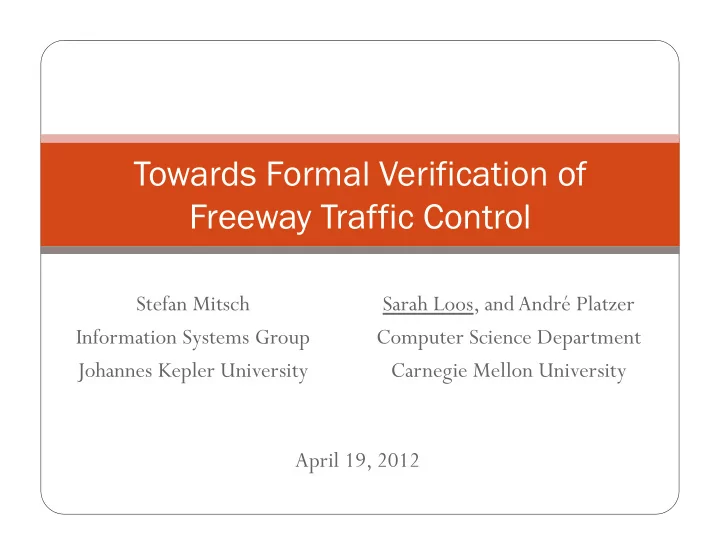 Towards Formal Verification of Freeway Traffic Control

Stefan Mitsch
Information Systems Group
Johannes Kepler University

Sarah Loos, and André Platzer
Computer Science Department
Carnegie Mellon University

April 19, 2012